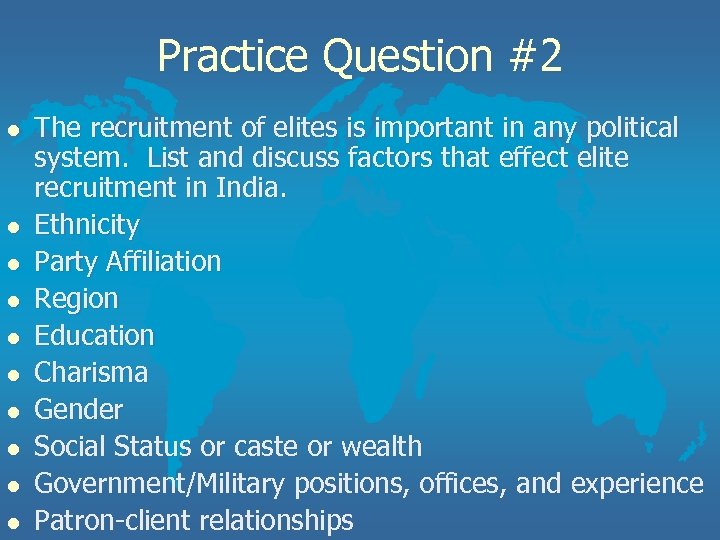 Practice Question #2

- The recruitment of elites is important in any political system. List and discuss factors that effect elite recruitment in India.
- Ethnicity
- Party Affiliation
- Region
- Education
- Charisma
- Gender
- Social Status or caste or wealth
- Government/Military positions, offices, and experience
- Patron-client relationships